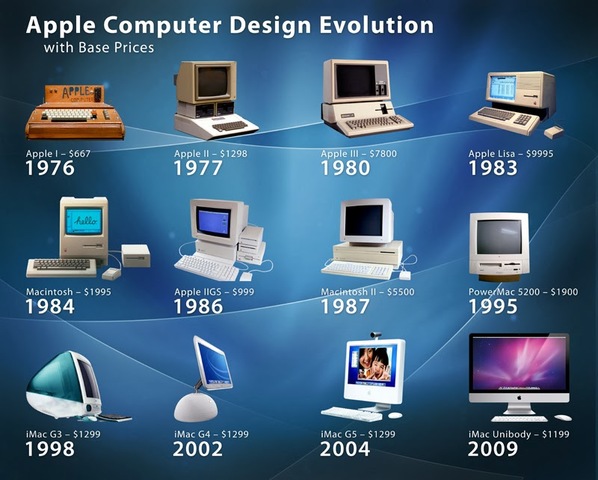 Apple Computer Design Evolution
with Base Prices

APPLE COMPUTER
Apple I – $667
1976

Apple II – $1298
1977

Apple III – $7800
1980

Apple Lisa – $9995
1983

hello
Macintosh – $1995
1984

Apple IIGS – $999
1986

Macintosh II – $5500
1987

PowerMac 5200 – $1900
1995

iMac G3 – $1299
1998

iMac G4 – $1299
2002

iMac G5 – $1299
2004

iMac Unibody – $1199
2009